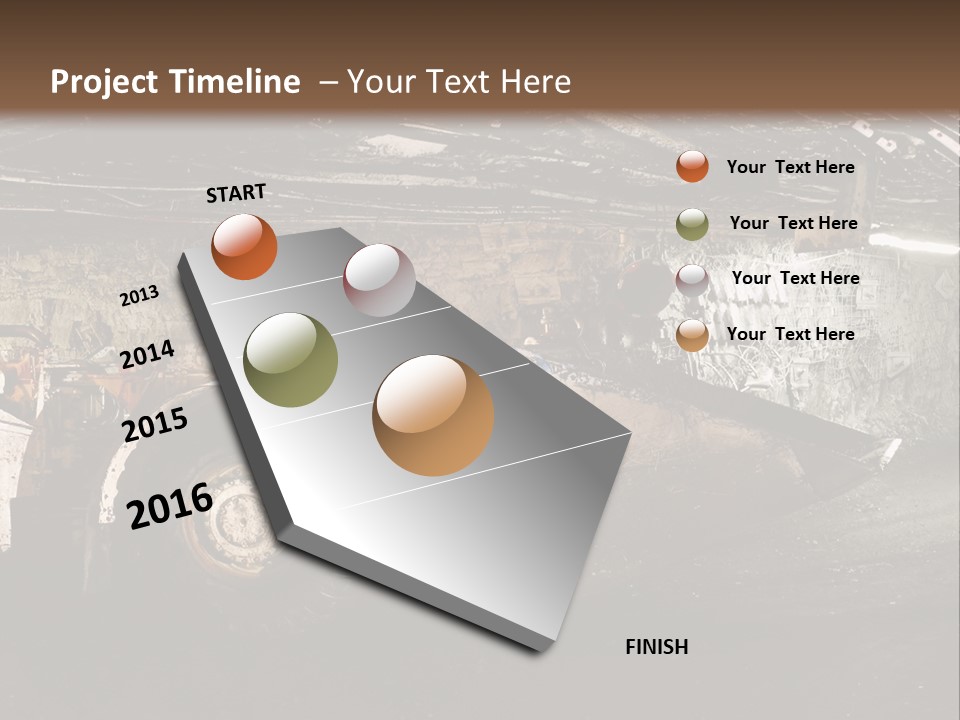 Project Timeline – Your Text Here

START

2013

2014

2015

2016

FINISH

Your Text Here

Your Text Here

Your Text Here

Your Text Here